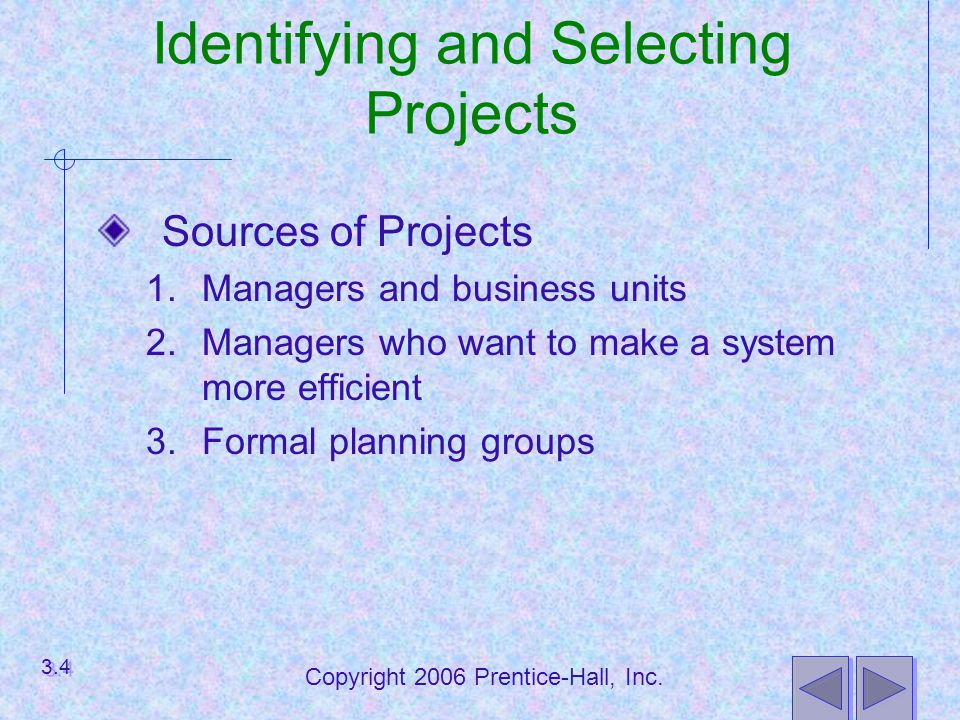 Identifying and Selecting Projects

Sources of Projects

1. Managers and business units
2. Managers who want to make a system more efficient
3. Formal planning groups

3.4

Copyright 2006 Prentice-Hall, Inc.